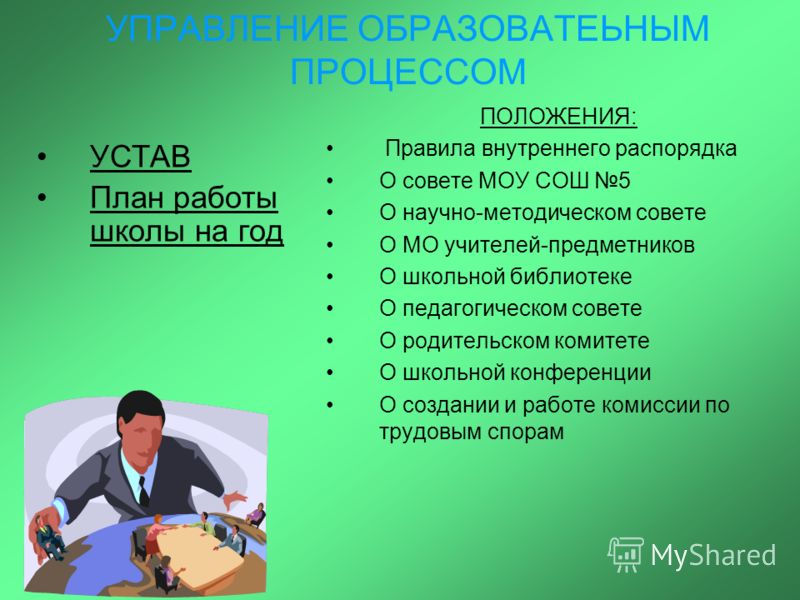 УПРАВЛЕНИЕ ОБРАЗОВАТЕЬНЫМ ПРОЦЕССОМ

• УСТАВ
• План работы школы на год

ПОЛОЖЕНИЯ:
• Правила внутреннего распорядка
• О совете МОУ СОШ №5
• О научно-методическом совете
• О МО учителей-предметников
• О школьной библиотеке
• О педагогическом совете
• О родительском комитете
• О школьной конференции
• О создании и работе комиссии по трудовым спорам

MyShared